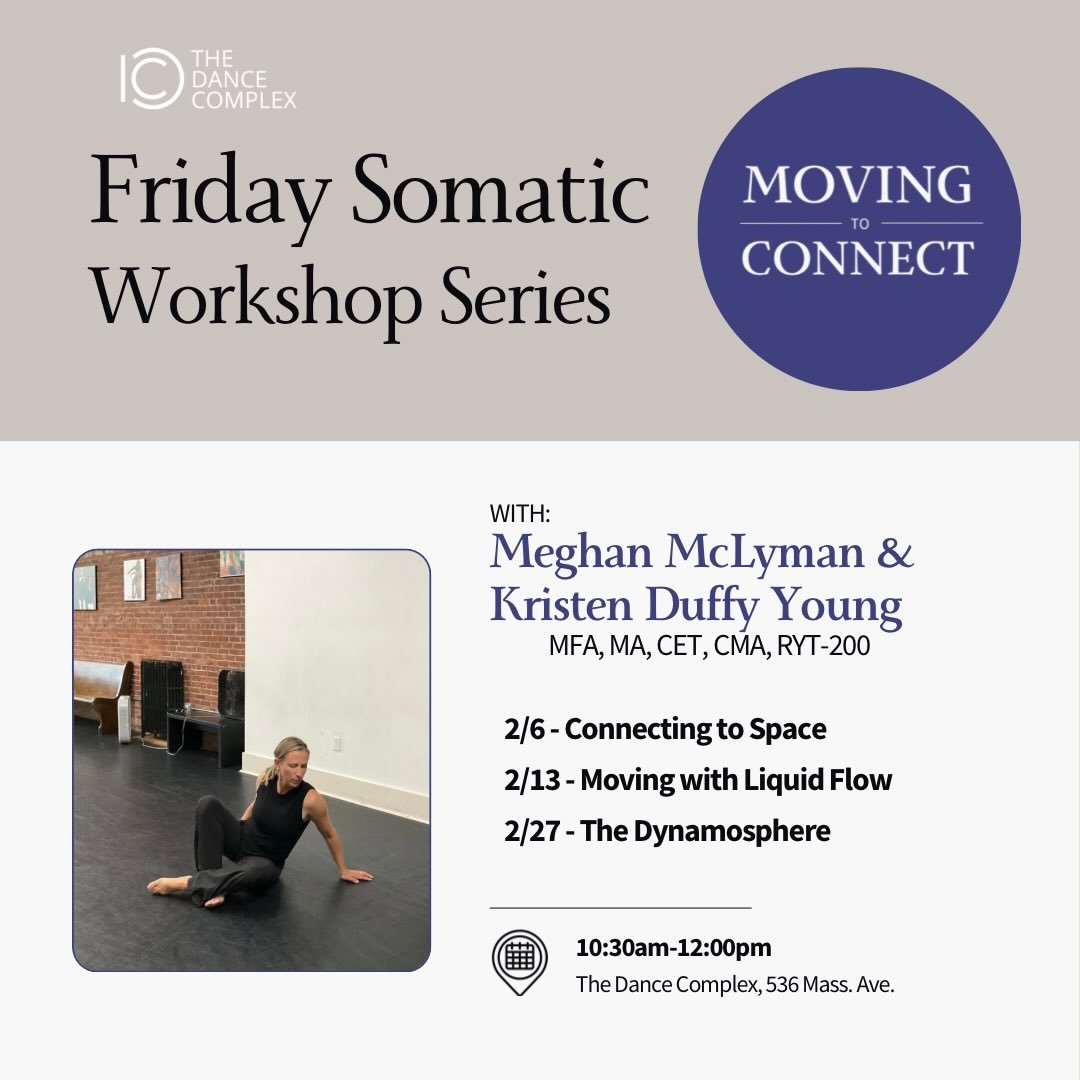 THE DANCE COMPLEX

Friday Somatic Workshop Series

MOVING TO CONNECT

WITH:
Meghan McLyman & Kristen Duffy Young
MFA, MA, CET, CMA, RYT-200

2/6 - Connecting to Space
2/13 - Moving with Liquid Flow
2/27 - The Dynamosphere

10:30am-12:00pm
The Dance Complex, 536 Mass. Ave.